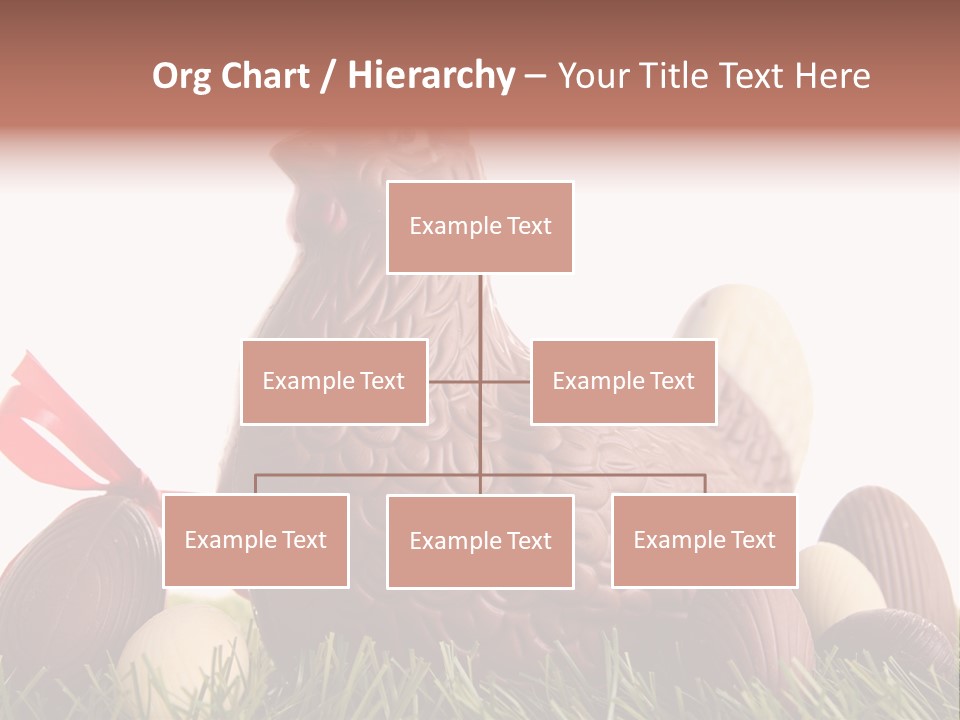 Org Chart / Hierarchy – Your Title Text Here

Example Text

Example Text

Example Text

Example Text

Example Text

Example Text